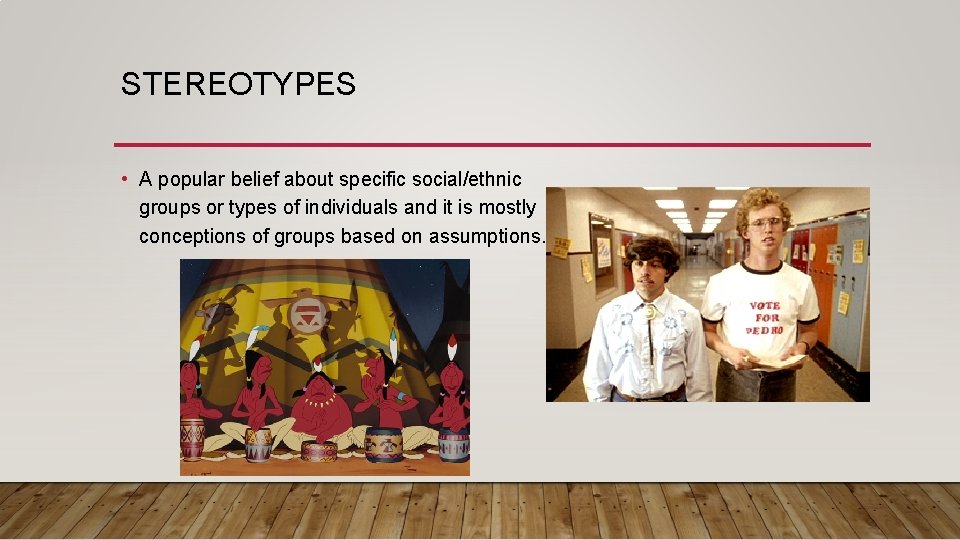 STEREOTYPES

• A popular belief about specific social/ethnic groups or types of individuals and it is mostly conceptions of groups based on assumptions.

VOTE FOR PEDRO